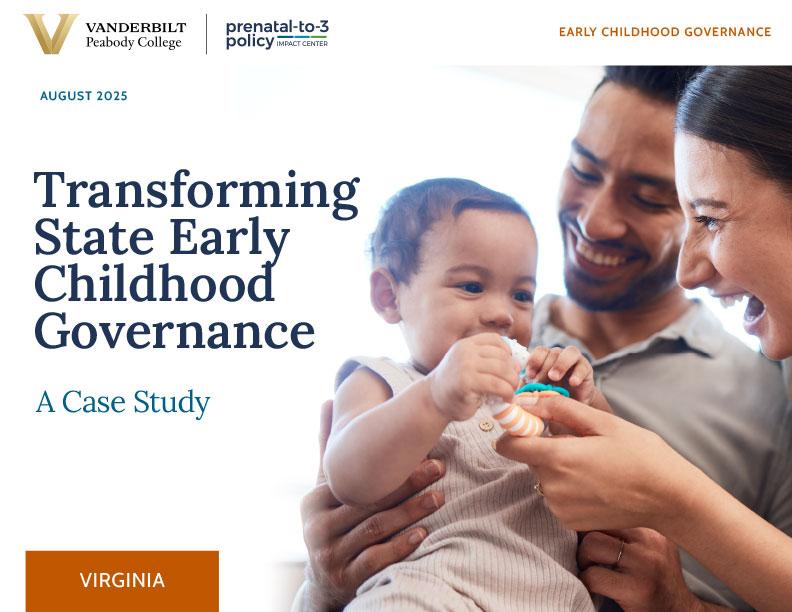 VANDERBILT
Peabody College

prenatal-to-3
policy IMPACT CENTER

EARLY CHILDHOOD GOVERNANCE

AUGUST 2025

Transforming State Early Childhood Governance

A Case Study

VIRGINIA